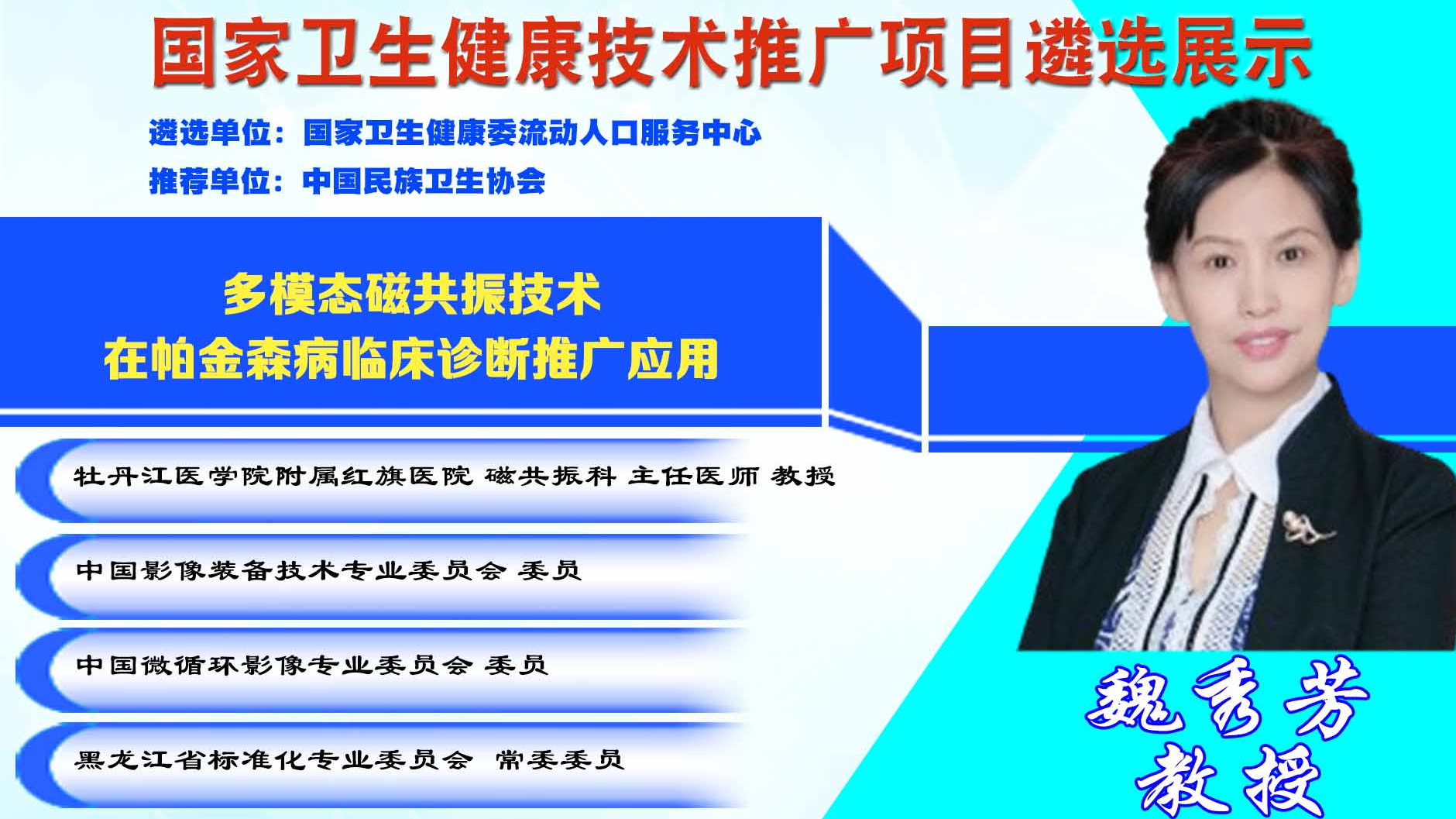 国家卫生健康技术推广项目遴选展示

遴选单位：国家卫生健康委流动人口服务中心

推荐单位：中国民族卫生协会

多模态磁共振技术
在帕金森病临床诊断推广应用

牡丹江医学院附属红旗医院 磁共振科 主任医师 教授

中国影像装备技术专业委员会 委员

中国微循环影像专业委员会 委员

黑龙江省标准化专业委员会 常委委员

魏秀芳
教授